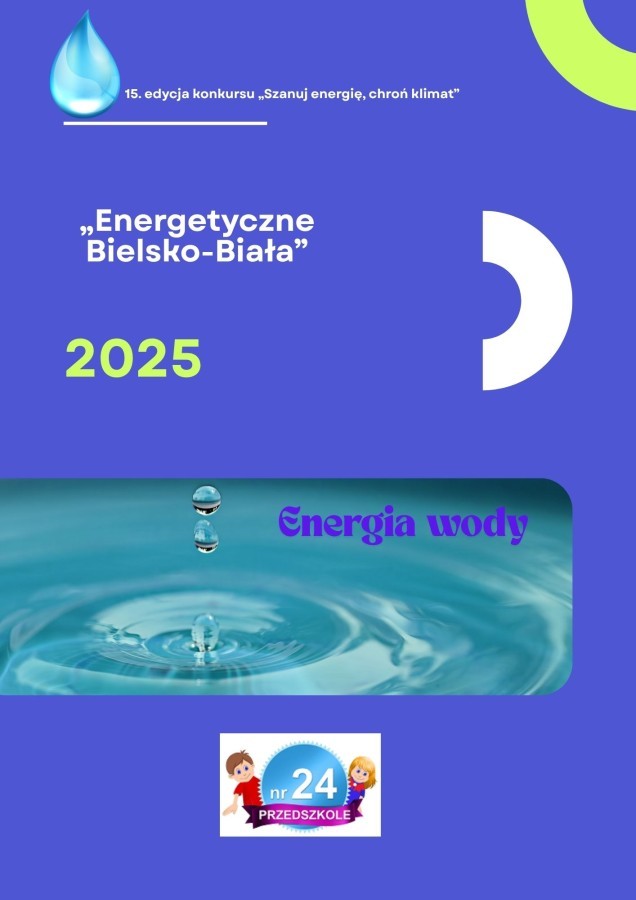 15. edycja konkursu „Szanuj energię, chroń klimat”

„Energetyczne Bielsko-Biała”

2025

Energia wody

nr 24
PRZEDSZKOLE